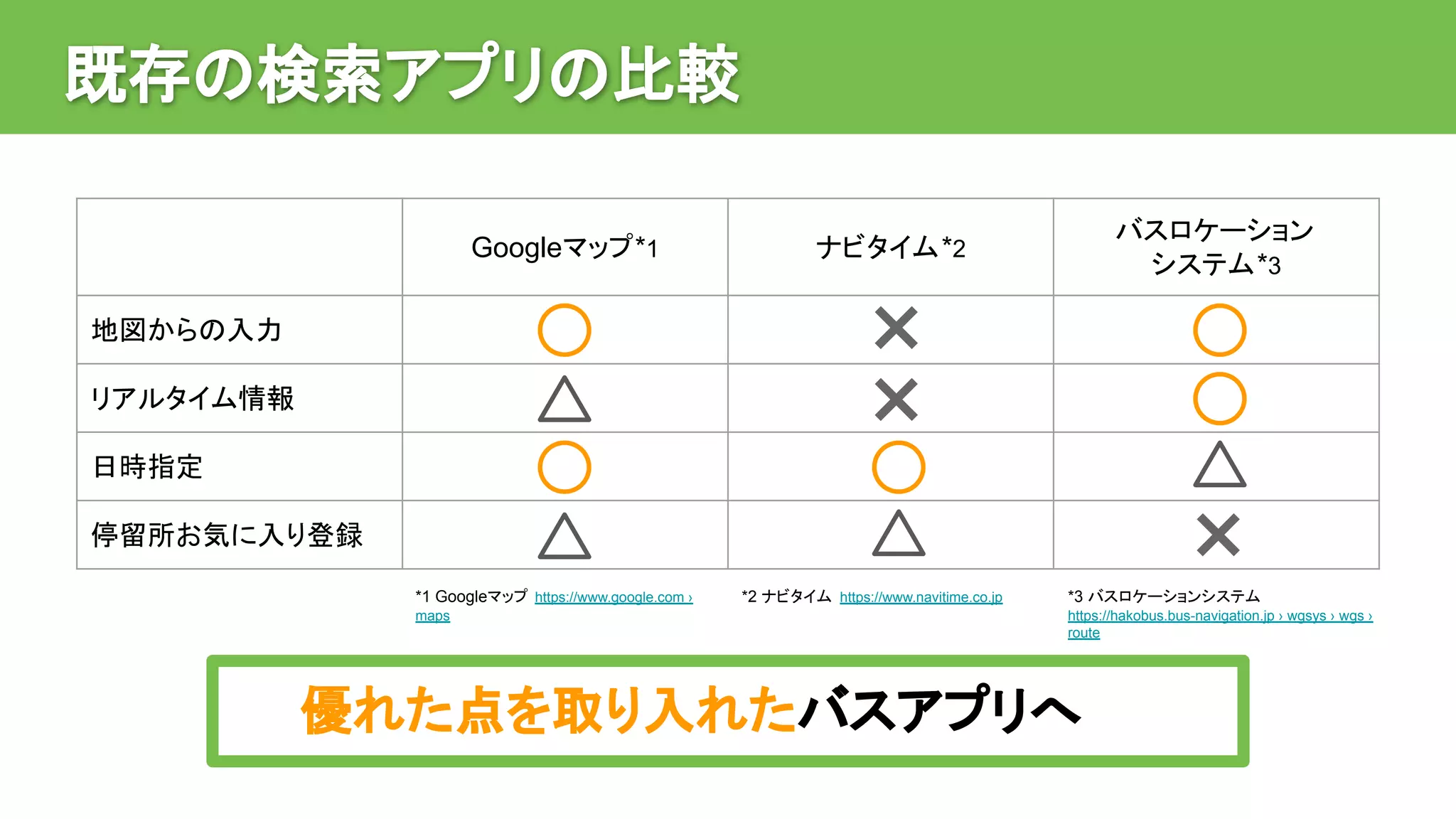 既存の検索アプリの比較

| | Googleマップ*1 | ナビタイム*2 | バスロケーションシステム*3 |
|---|---|---|---|
| 地図からの入力 | ○ | × | ○ |
| リアルタイム情報 | △ | × | ○ |
| 日時指定 | ○ | ○ | △ |
| 停留所お気に入り登録 | △ | △ | × |

*1 Googleマップ https://www.google.com › maps

*2 ナビタイム https://www.navitime.co.jp

*3 バスロケーションシステム https://hakobus.bus-navigation.jp › wgsys › wgs › route

優れた点を取り入れたバスアプリへ